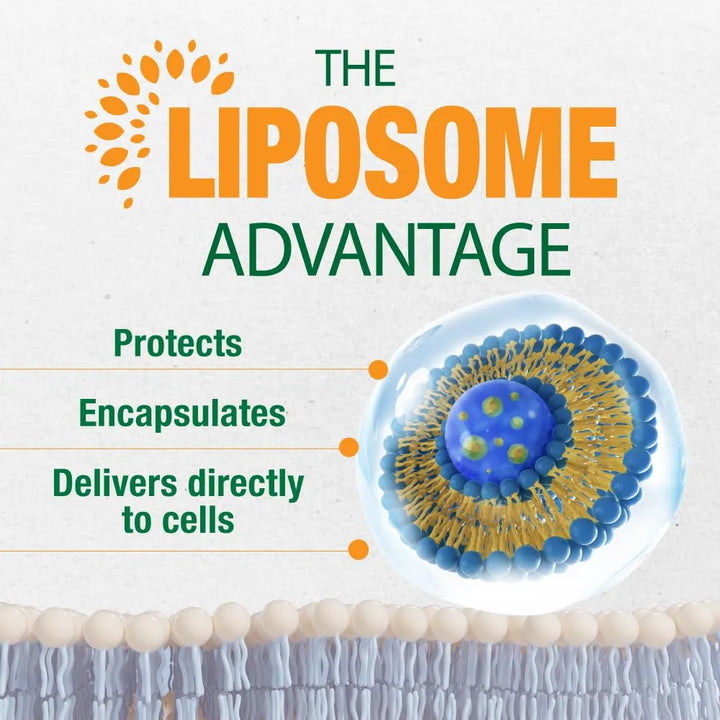 THE
LIPOSOME
ADVANTAGE

Protects

Encapsulates

Delivers directly to cells